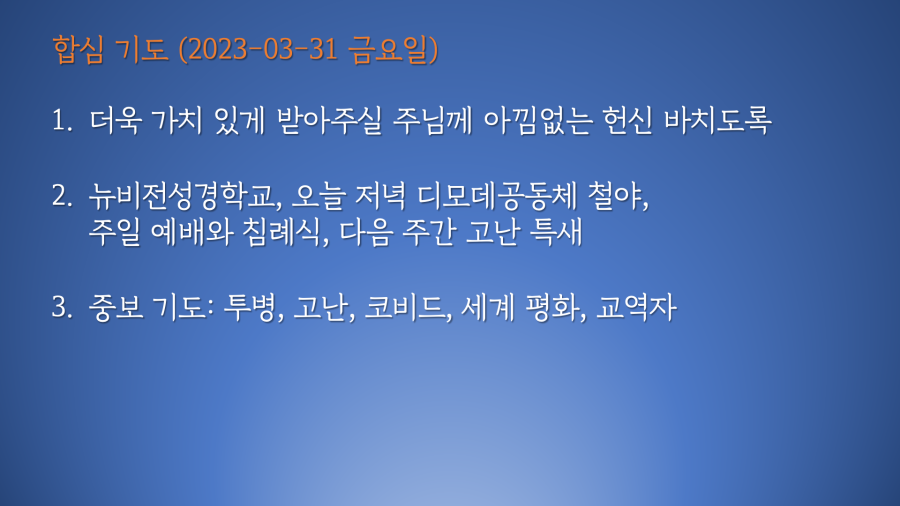 합심 기도 (2023-03-31 금요일)

1. 더욱 가치 있게 받아주실 주님께 아낌없는 헌신 바치도록

2. 뉴비전성경학교, 오늘 저녁 디모데공동체 철야, 주일 예배와 침례식, 다음 주간 고난 특새

3. 중보 기도: 투병, 고난, 코비드, 세계 평화, 교역자